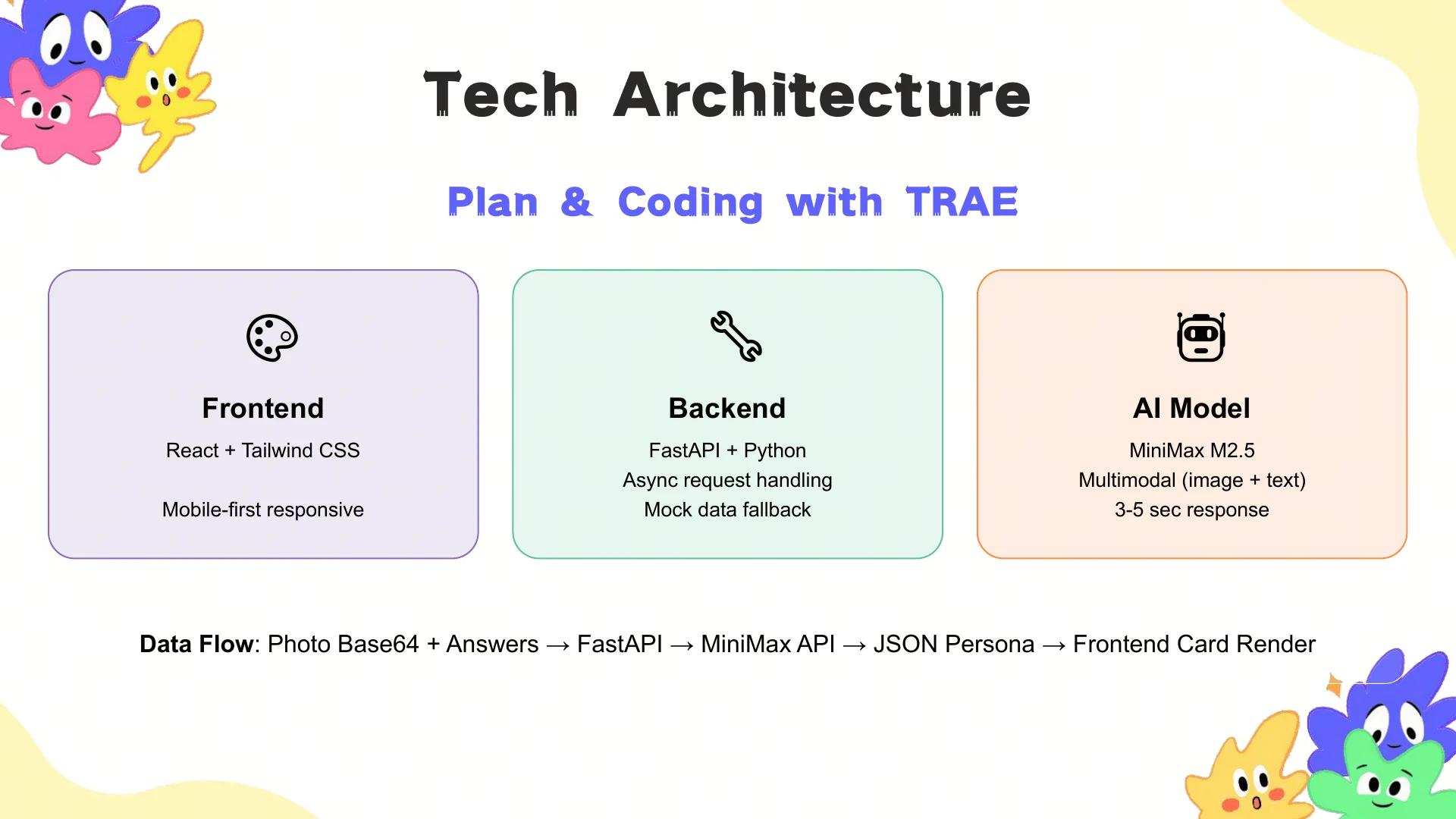 Tech Architecture

Plan & Coding with TRAE

Frontend

React + Tailwind CSS

Mobile-first responsive

Backend

FastAPI + Python

Async request handling

Mock data fallback

AI Model

MiniMax M2.5

Multimodal (image + text)

3-5 sec response

Data Flow: Photo Base64 + Answers → FastAPI → MiniMax API → JSON Persona → Frontend Card Render